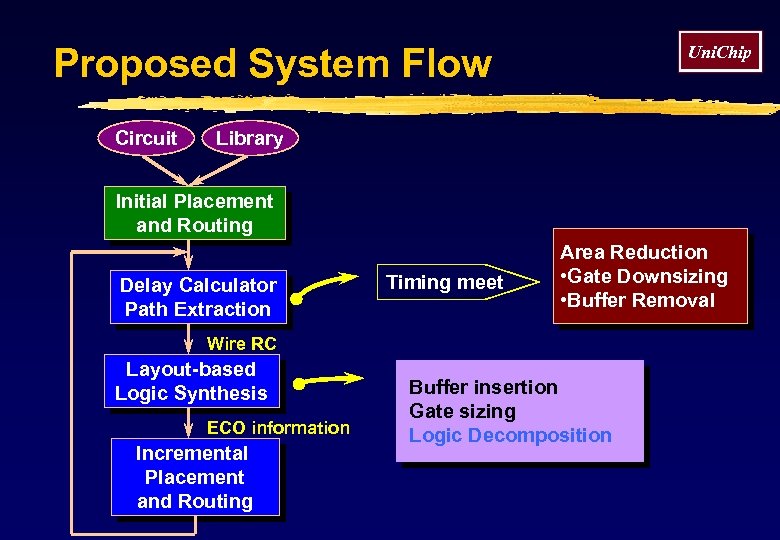 Proposed System Flow

UniChip

Circuit

Library

Initial Placement and Routing

Delay Calculator Path Extraction

Timing meet

Area Reduction
•Gate Downsizing
•Buffer Removal

Wire RC

Layout-based Logic Synthesis

Buffer insertion
Gate sizing
Logic Decomposition

ECO information

Incremental Placement and Routing